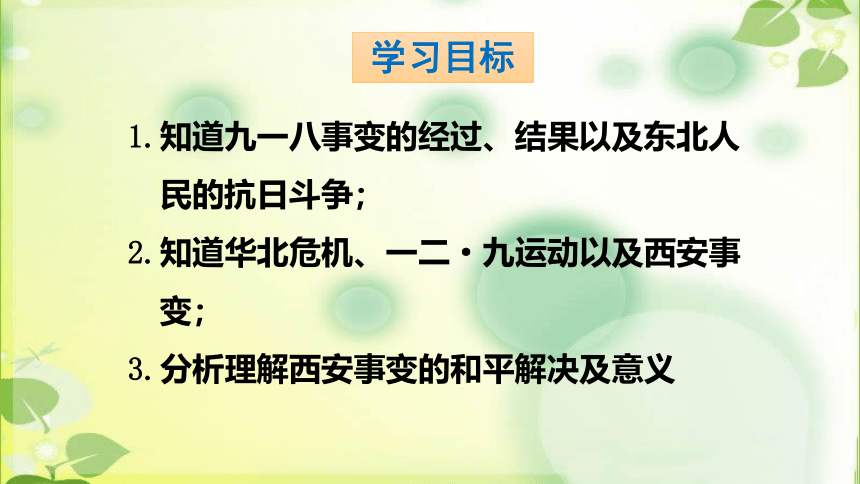 学习目标

1. 知道九一八事变的经过、结果以及东北人民的抗日斗争；

2. 知道华北危机、一二·九运动以及西安事变；

3. 分析理解西安事变的和平解决及意义